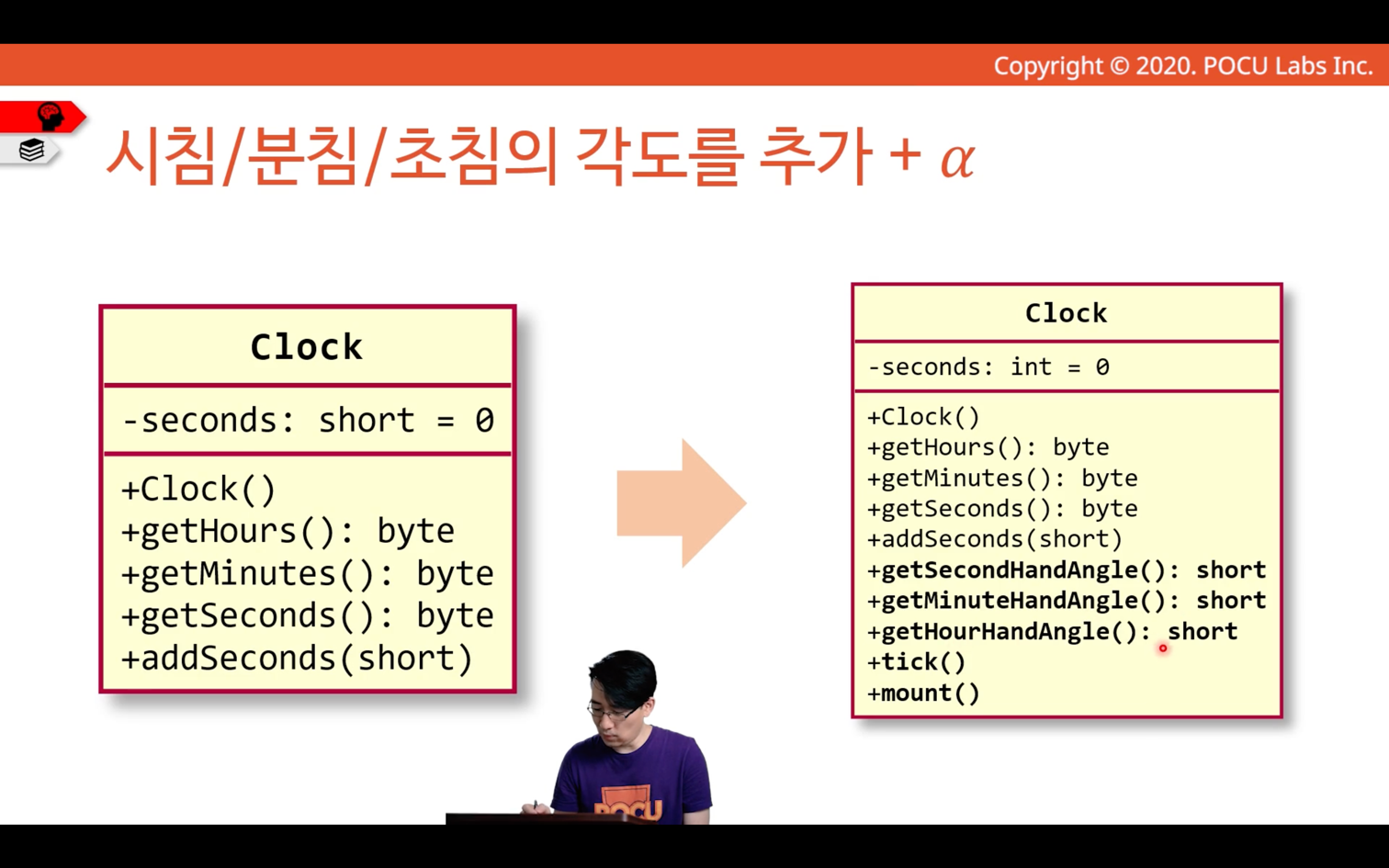 Copyright © 2020. POCU Labs Inc.

시침/분침/초침의 각도를 추가 + $\alpha$

Clock

-seconds: short = 0

+Clock()
+getHours(): byte
+getMinutes(): byte
+getSeconds(): byte
+addSeconds(short)

Clock

-seconds: int = 0

+Clock()
+getHours(): byte
+getMinutes(): byte
+getSeconds(): byte
+addSeconds(short)
+getSecondHandAngle(): short
+getMinuteHandAngle(): short
+getHourHandAngle(): short
+tick()
+mount()

POCU